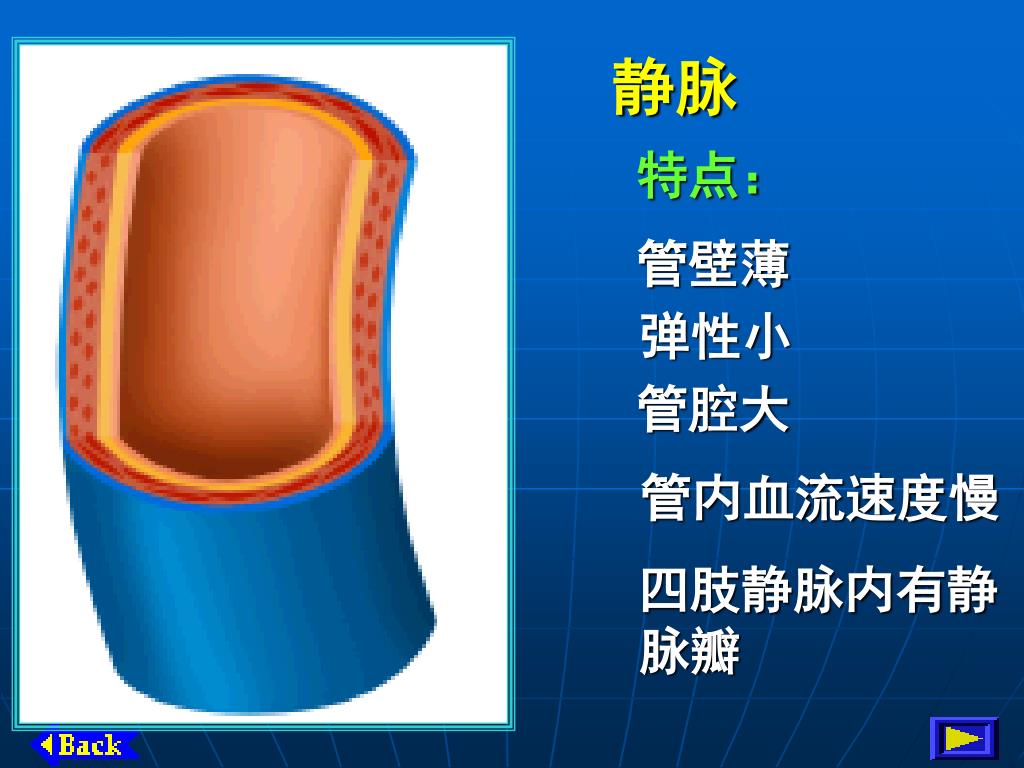 静脉

特点：

管壁薄

弹性小

管腔大

管内血流速度慢

四肢静脉内有静脉瓣

Back